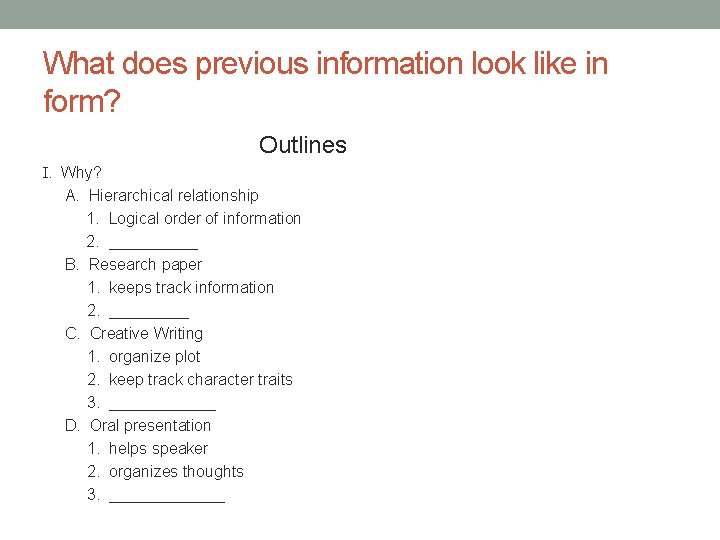 What does previous information look like in form?

Outlines

I. Why?
A. Hierarchical relationship
1. Logical order of information
2. __________
B. Research paper
1. keeps track information
2. _________
C. Creative Writing
1. organize plot
2. keep track character traits
3. ____________
D. Oral presentation
1. helps speaker
2. organizes thoughts
3. _____________